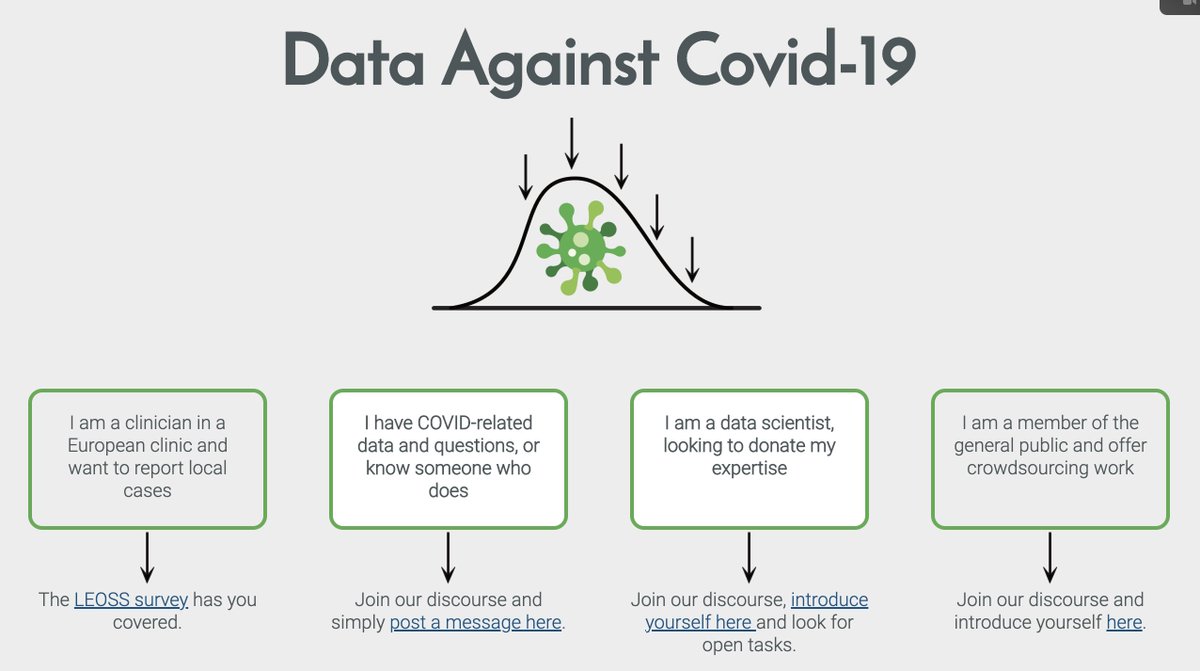 Data Against Covid-19

I am a clinician in a European clinic and want to report local cases

The LEOSS survey has you covered.

I have COVID-related data and questions, or know someone who does

Join our discourse and simply post a message here.

I am a data scientist, looking to donate my expertise

Join our discourse, introduce yourself here and look for open tasks.

I am a member of the general public and offer crowdsourcing work

Join our discourse and introduce yourself here.